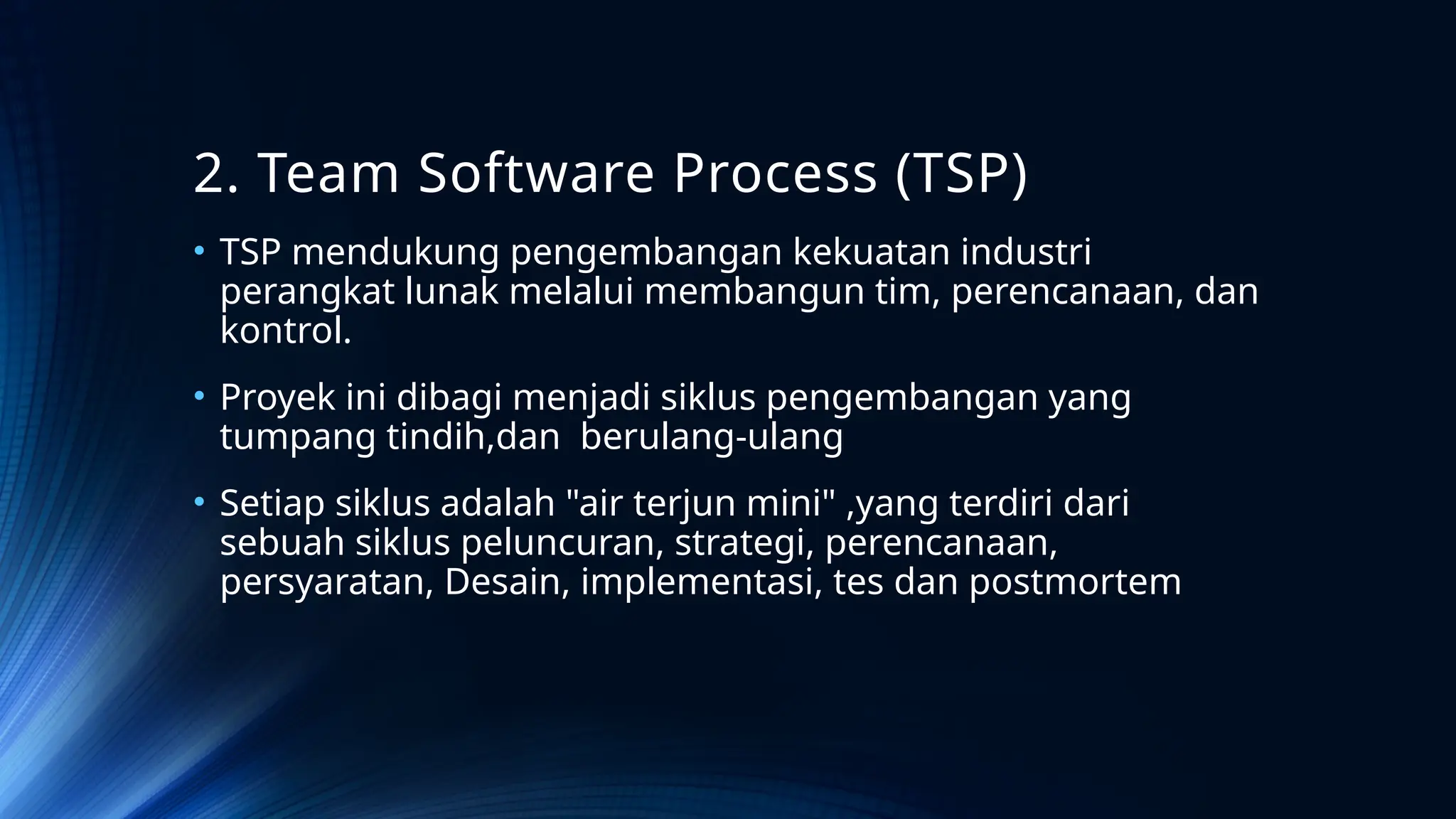 2. Team Software Process (TSP)

• TSP mendukung pengembangan kekuatan industri perangkat lunak melalui membangun tim, perencanaan, dan kontrol.

• Proyek ini dibagi menjadi siklus pengembangan yang tumpang tindih,dan berulang-ulang

• Setiap siklus adalah "air terjun mini" ,yang terdiri dari sebuah siklus peluncuran, strategi, perencanaan, persyaratan, Desain, implementasi, tes dan postmortem